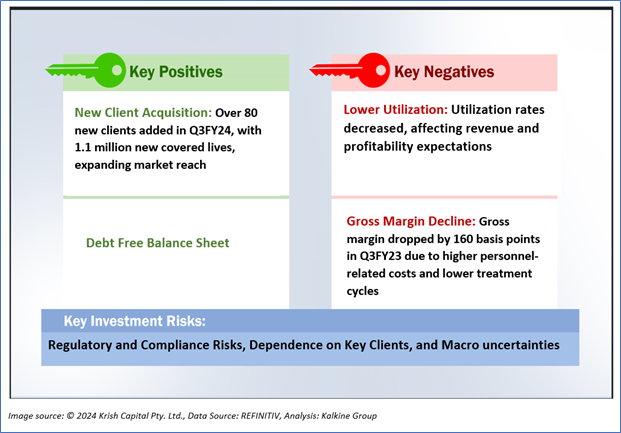 Key Positives

New Client Acquisition: Over 80 new clients added in Q3FY24, with 1.1 million new covered lives, expanding market reach

Debt Free Balance Sheet

Key Negatives

Lower Utilization: Utilization rates decreased, affecting revenue and profitability expectations

Gross Margin Decline: Gross margin dropped by 160 basis points in Q3FY23 due to higher personnel-related costs and lower treatment cycles

Key Investment Risks:

Regulatory and Compliance Risks, Dependence on Key Clients, and Macro uncertainties

Image source: © 2024 Krish Capital Pty. Ltd., Data Source: REFINITIV, Analysis: Kalkine Group